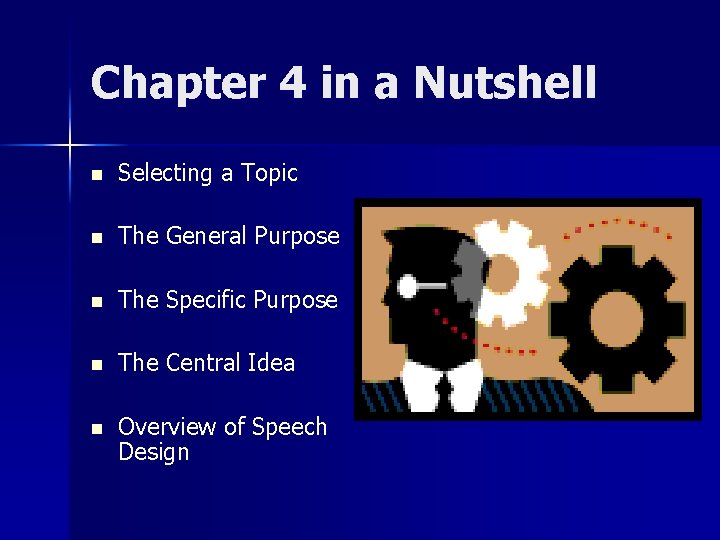 Chapter 4 in a Nutshell

- Selecting a Topic
- The General Purpose
- The Specific Purpose
- The Central Idea
- Overview of Speech Design